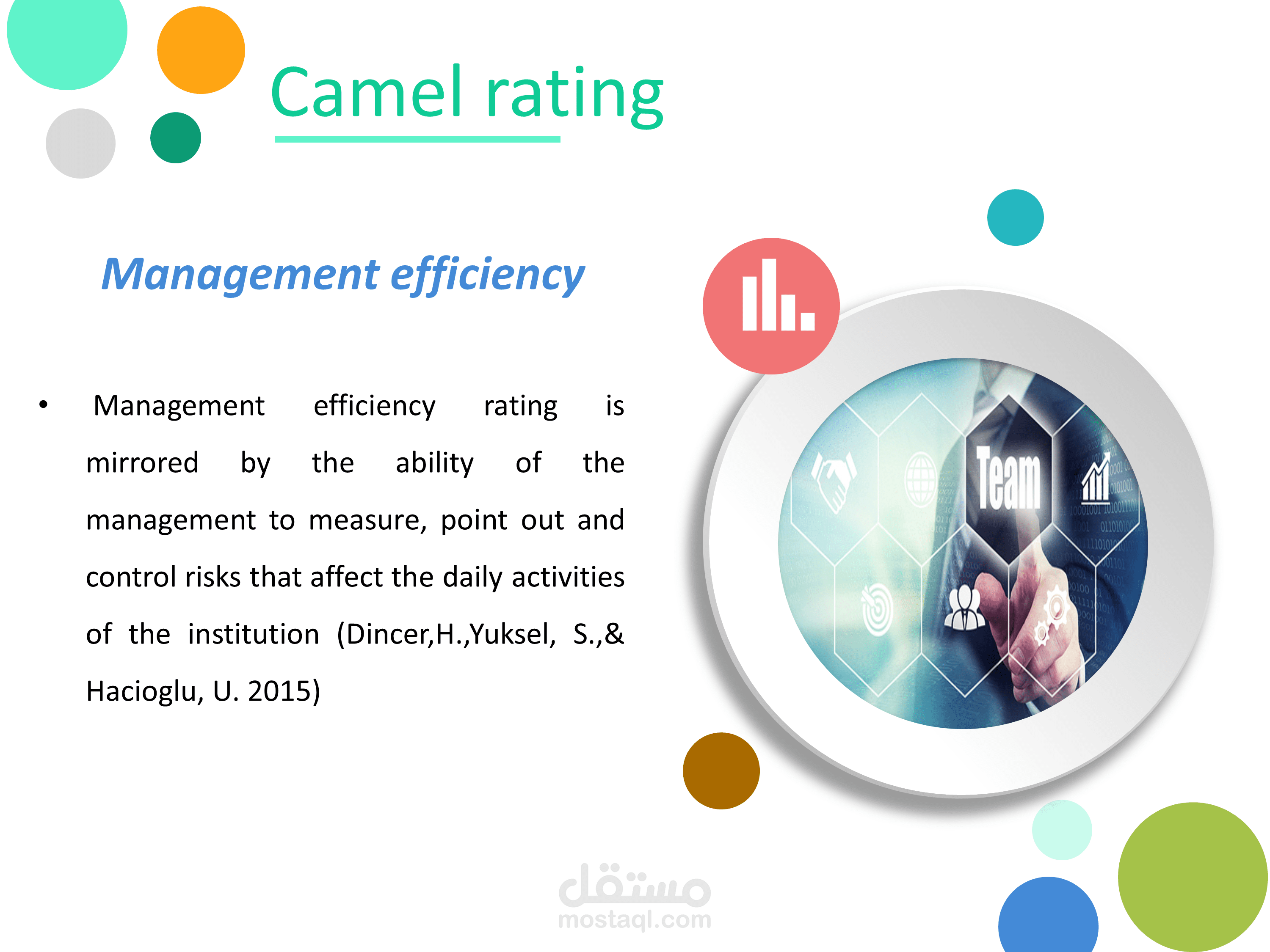 Camel rating

Management efficiency

• Management efficiency rating is mirrored by the ability of the management to measure, point out and control risks that affect the daily activities of the institution (Dincer,H.,Yuksel, S.,& Hacioglu, U. 2015)

Team

مستقل
mostaql.com